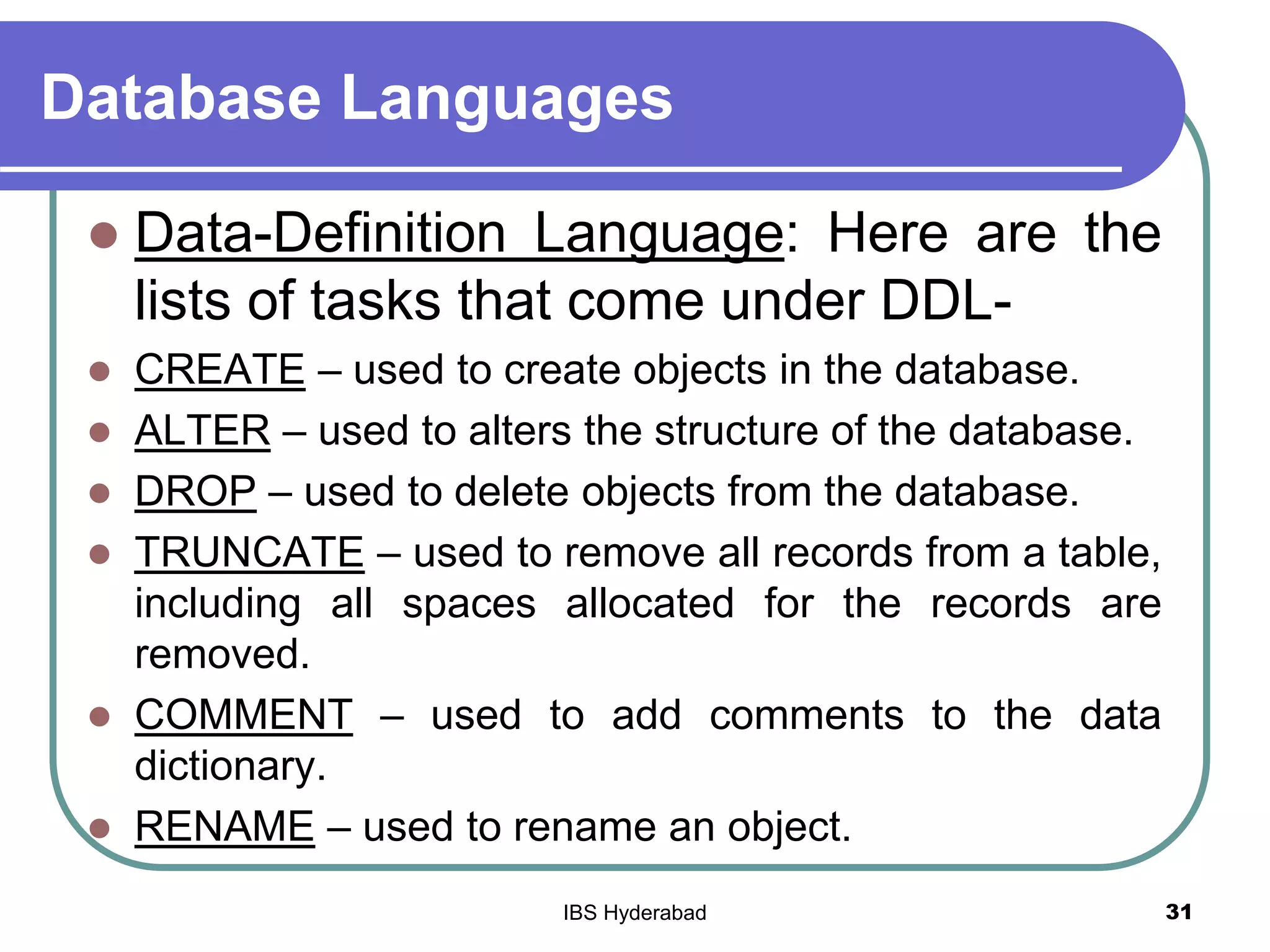 Database Languages

- Data-Definition Language: Here are the lists of tasks that come under DDL-
- CREATE – used to create objects in the database.
- ALTER – used to alters the structure of the database.
- DROP – used to delete objects from the database.
- TRUNCATE – used to remove all records from a table, including all spaces allocated for the records are removed.
- COMMENT – used to add comments to the data dictionary.
- RENAME – used to rename an object.

IBS Hyderabad

31